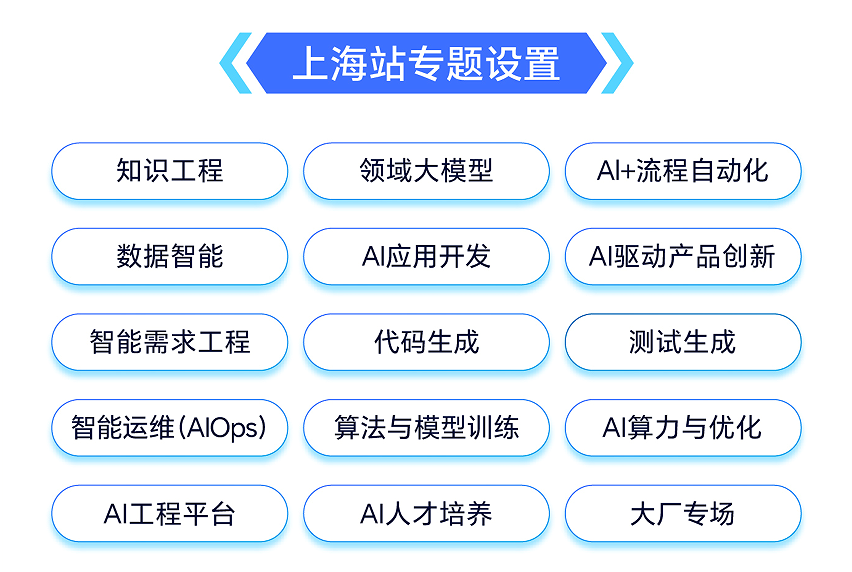 上海站专题设置

知识工程
领域大模型
AI+流程自动化

数据智能
AI应用开发
AI驱动产品创新

智能需求工程
代码生成
测试生成

智能运维(AIOps)
算法与模型训练
AI算力与优化

AI工程平台
AI人才培养
大厂专场